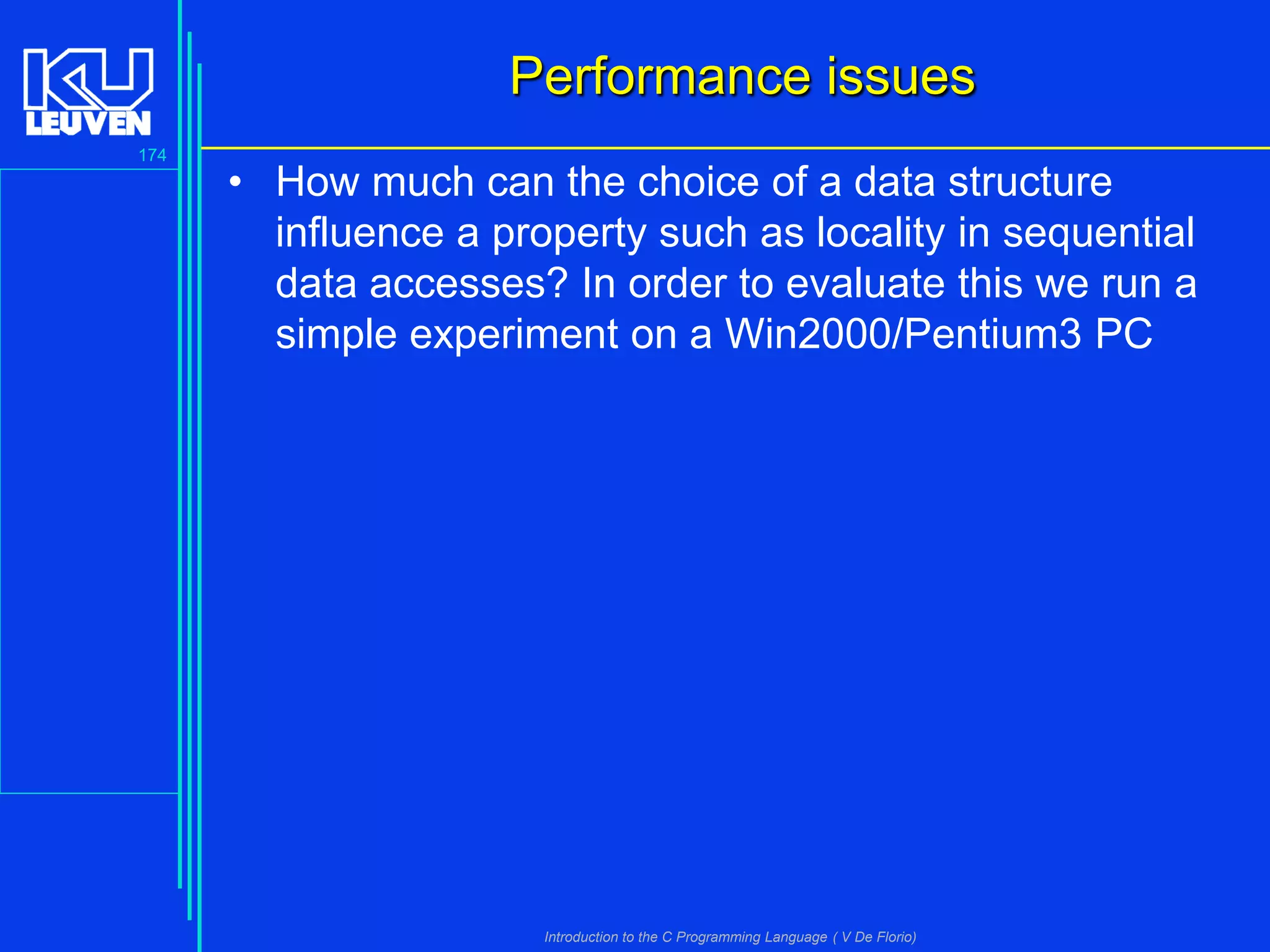 KU LEUVEN

174

Performance issues

• How much can the choice of a data structure influence a property such as locality in sequential data accesses? In order to evaluate this we run a simple experiment on a Win2000/Pentium3 PC

Introduction to the C Programming Language ( V De Florio)